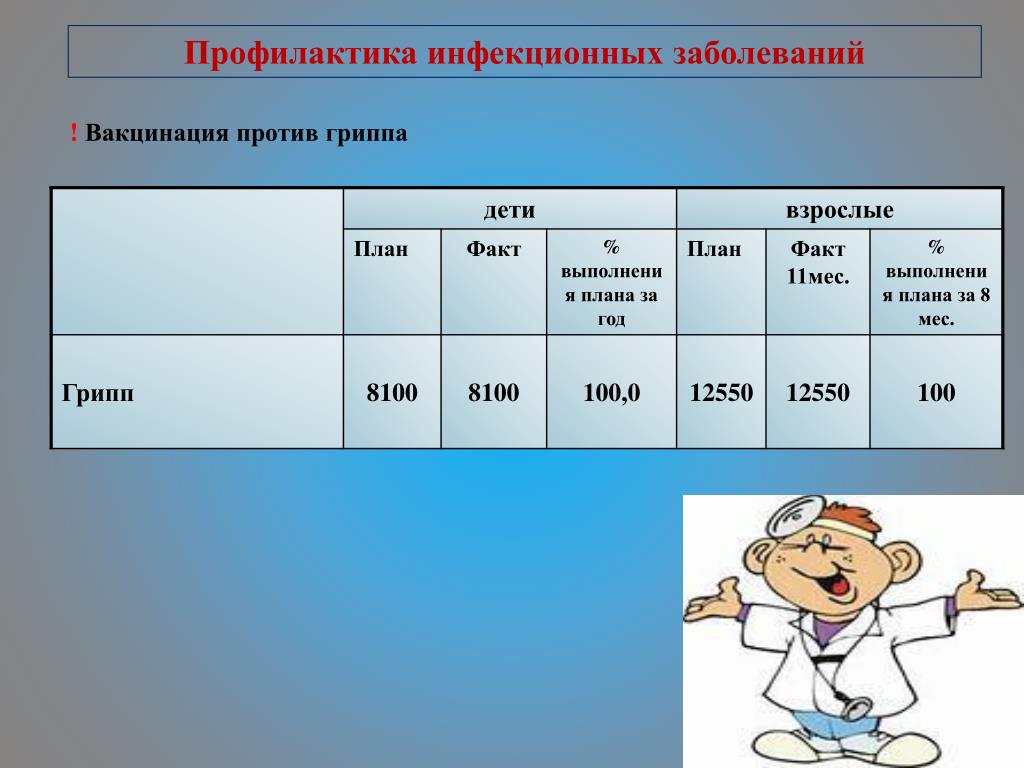 Профилактика инфекционных заболеваний

! Вакцинация против гриппа

| | дети | | | взрослые | | |
|---|---|---|---|---|---|---|
| | План | Факт | % выполнения плана за год | План | Факт 11мес. | % выполнения плана за 8 мес. |
| Грипп | 8100 | 8100 | 100,0 | 12550 | 12550 | 100 |